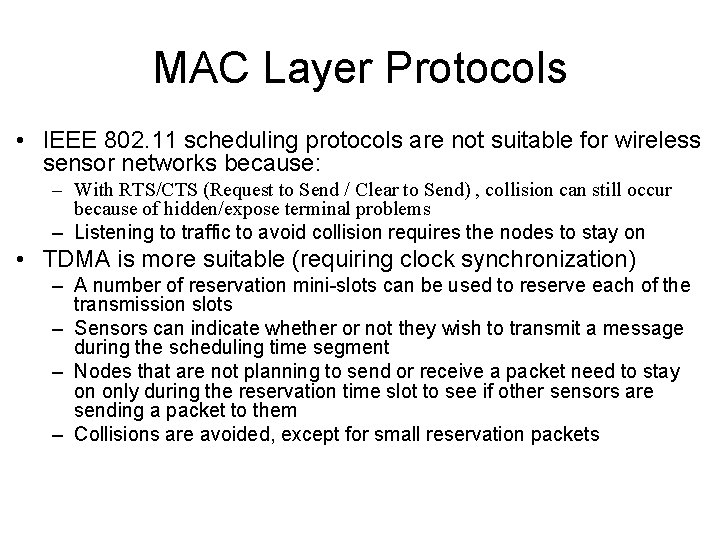 MAC Layer Protocols

• IEEE 802.11 scheduling protocols are not suitable for wireless sensor networks because:
– With RTS/CTS (Request to Send / Clear to Send) , collision can still occur because of hidden/expose terminal problems
– Listening to traffic to avoid collision requires the nodes to stay on
• TDMA is more suitable (requiring clock synchronization)
– A number of reservation mini-slots can be used to reserve each of the transmission slots
– Sensors can indicate whether or not they wish to transmit a message during the scheduling time segment
– Nodes that are not planning to send or receive a packet need to stay on only during the reservation time slot to see if other sensors are sending a packet to them
– Collisions are avoided, except for small reservation packets